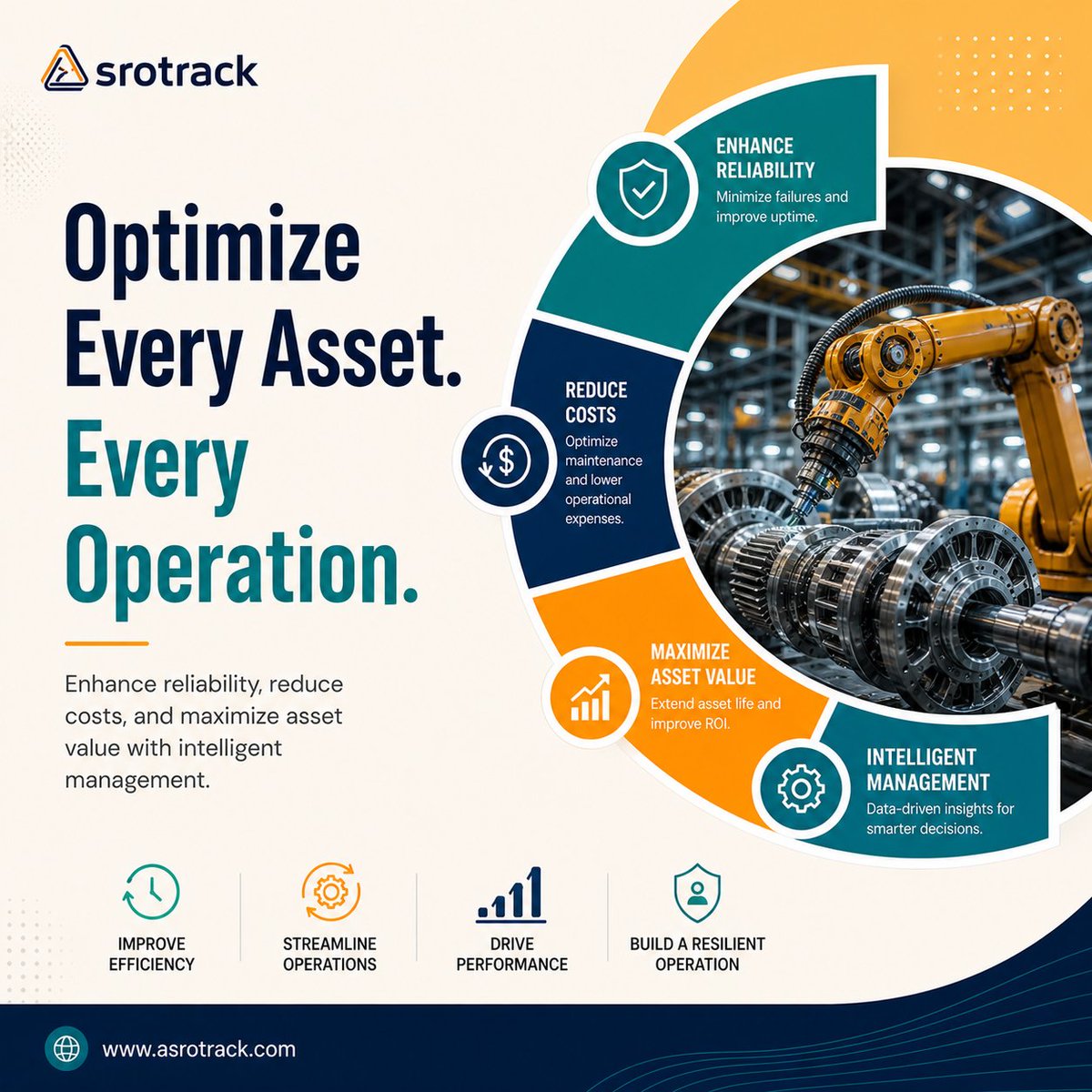 srotrack

Optimize Every Asset. Every Operation.

Enhance reliability, reduce costs, and maximize asset value with intelligent management.

ENHANCE RELIABILITY
Minimize failures and improve uptime.

REDUCE COSTS
Optimize maintenance and lower operational expenses.

MAXIMIZE ASSET VALUE
Extend asset life and improve ROI.

INTELLIGENT MANAGEMENT
Data-driven insights for smarter decisions.

IMPROVE EFFICIENCY

STREAMLINE OPERATIONS

DRIVE PERFORMANCE

BUILD A RESILIENT OPERATION

www.asrotrack.com